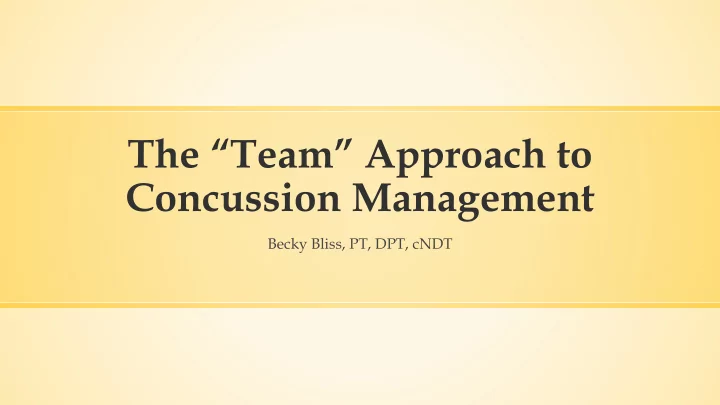 The “Team” Approach to Concussion Management

Becky Bliss, PT, DPT, cNDT